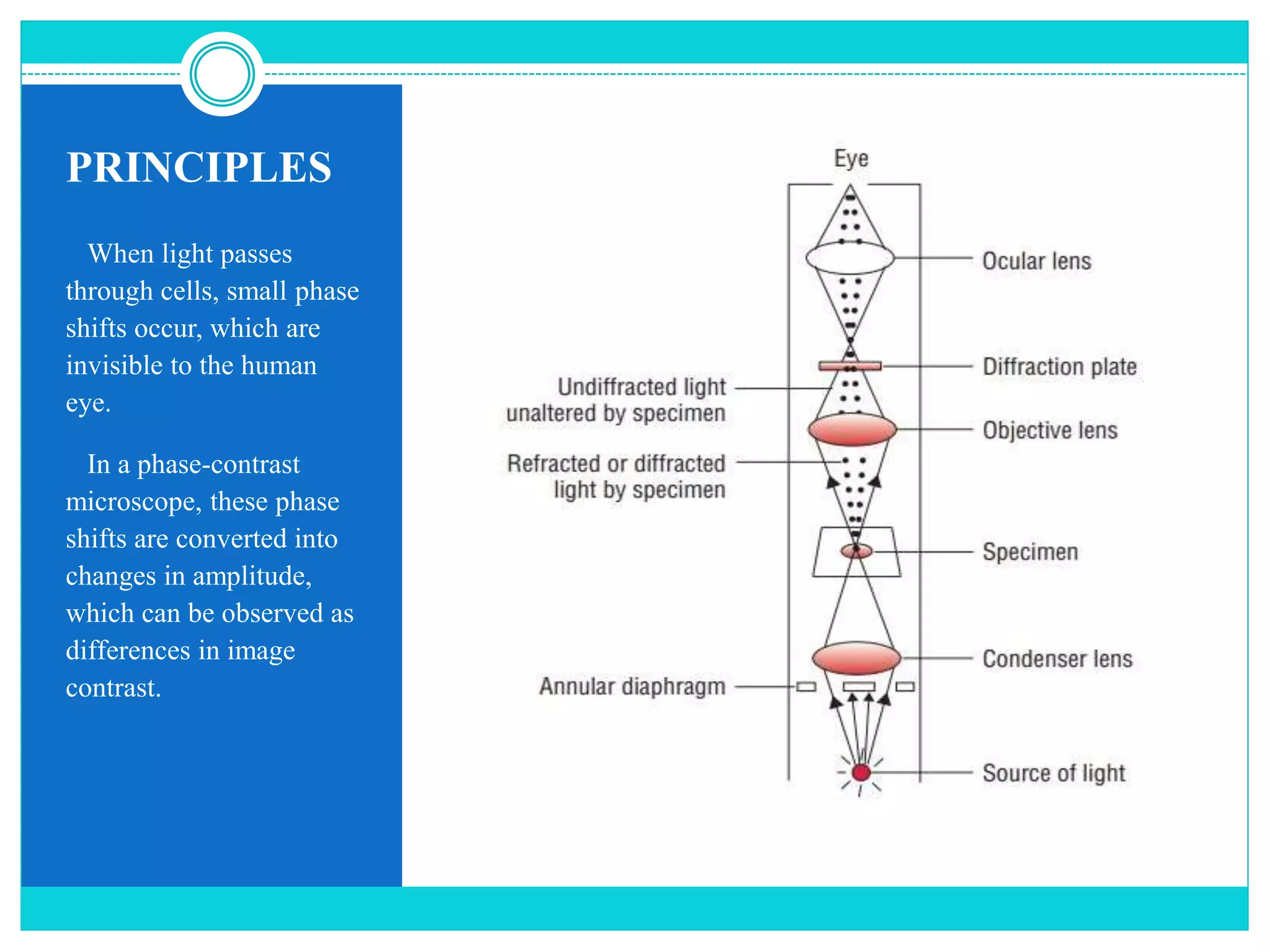 PRINCIPLES

When light passes through cells, small phase shifts occur, which are invisible to the human eye.

In a phase-contrast microscope, these phase shifts are converted into changes in amplitude, which can be observed as differences in image contrast.

Eye

Ocular lens

Diffraction plate

Undiffracted light unaltered by specimen

Objective lens

Refracted or diffracted light by specimen

Specimen

Condenser lens

Annular diaphragm

Source of light